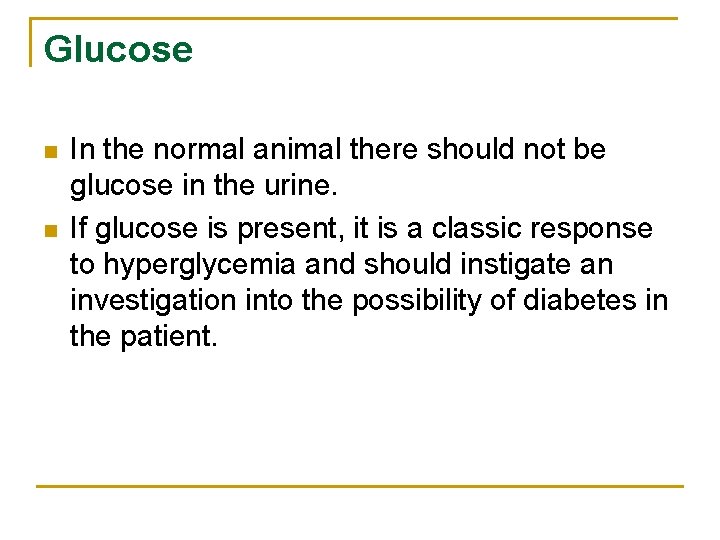 Glucose

- In the normal animal there should not be glucose in the urine.
- If glucose is present, it is a classic response to hyperglycemia and should instigate an investigation into the possibility of diabetes in the patient.